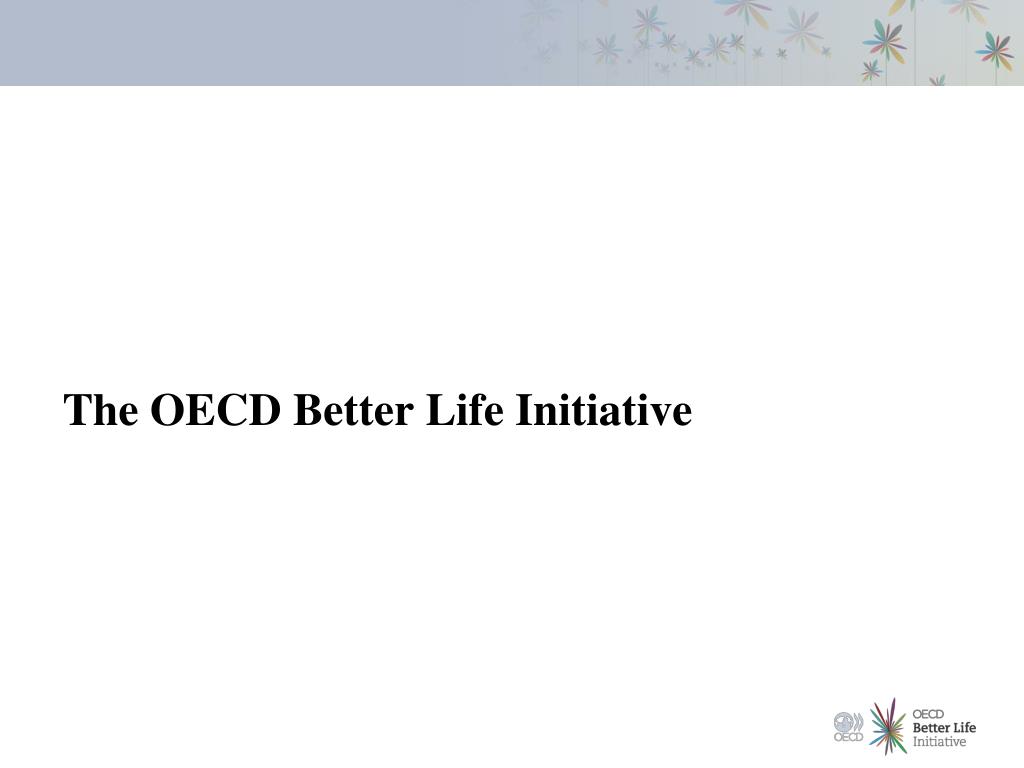 The OECD Better Life Initiative

OECD

OECD
Better Life
Initiative